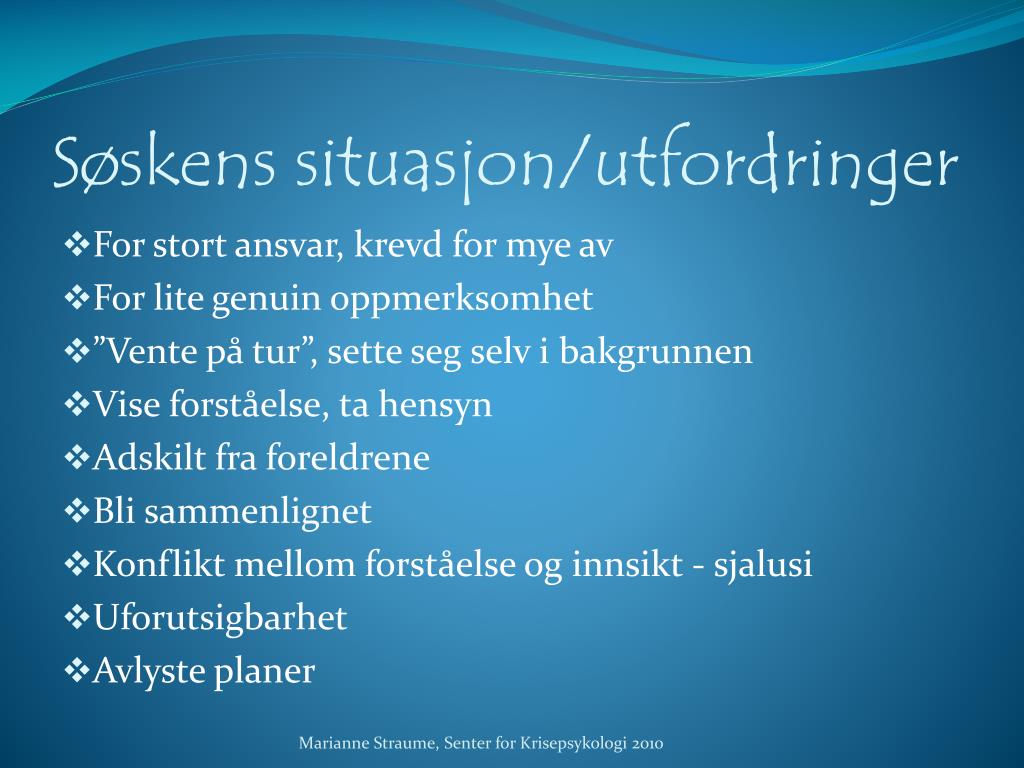 Søskens situasjon/utfordringer

❖For stort ansvar, krevd for mye av
❖For lite genuin oppmerksomhet
❖”Vente på tur”, sette seg selv i bakgrunnen
❖Vise forståelse, ta hensyn
❖Adskilt fra foreldrene
❖Bli sammenlignet
❖Konflikt mellom forståelse og innsikt - sjalusi
❖Uforutsigbarhet
❖Avlyste planer

Marianne Straume, Senter for Krisepsykologi 2010